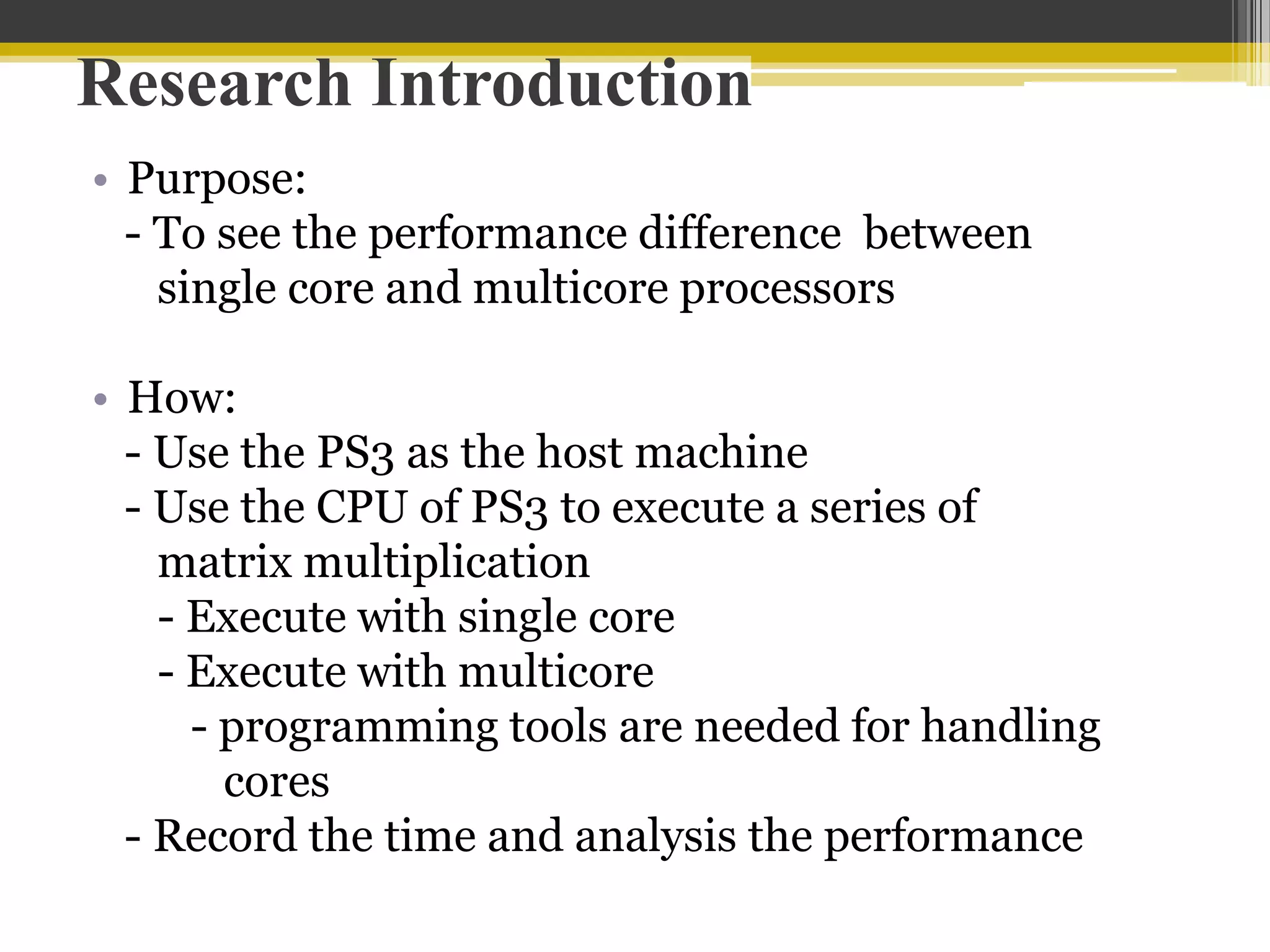 Research Introduction

• Purpose:
- To see the performance difference between single core and multicore processors

• How:
- Use the PS3 as the host machine
- Use the CPU of PS3 to execute a series of matrix multiplication
- Execute with single core
- Execute with multicore
- programming tools are needed for handling cores
- Record the time and analysis the performance